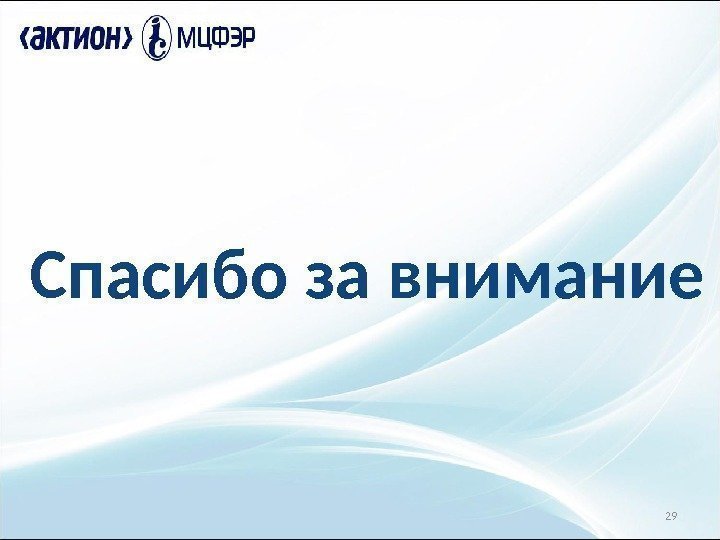 ‹актион› МЦФЭР

Спасибо за внимание

29